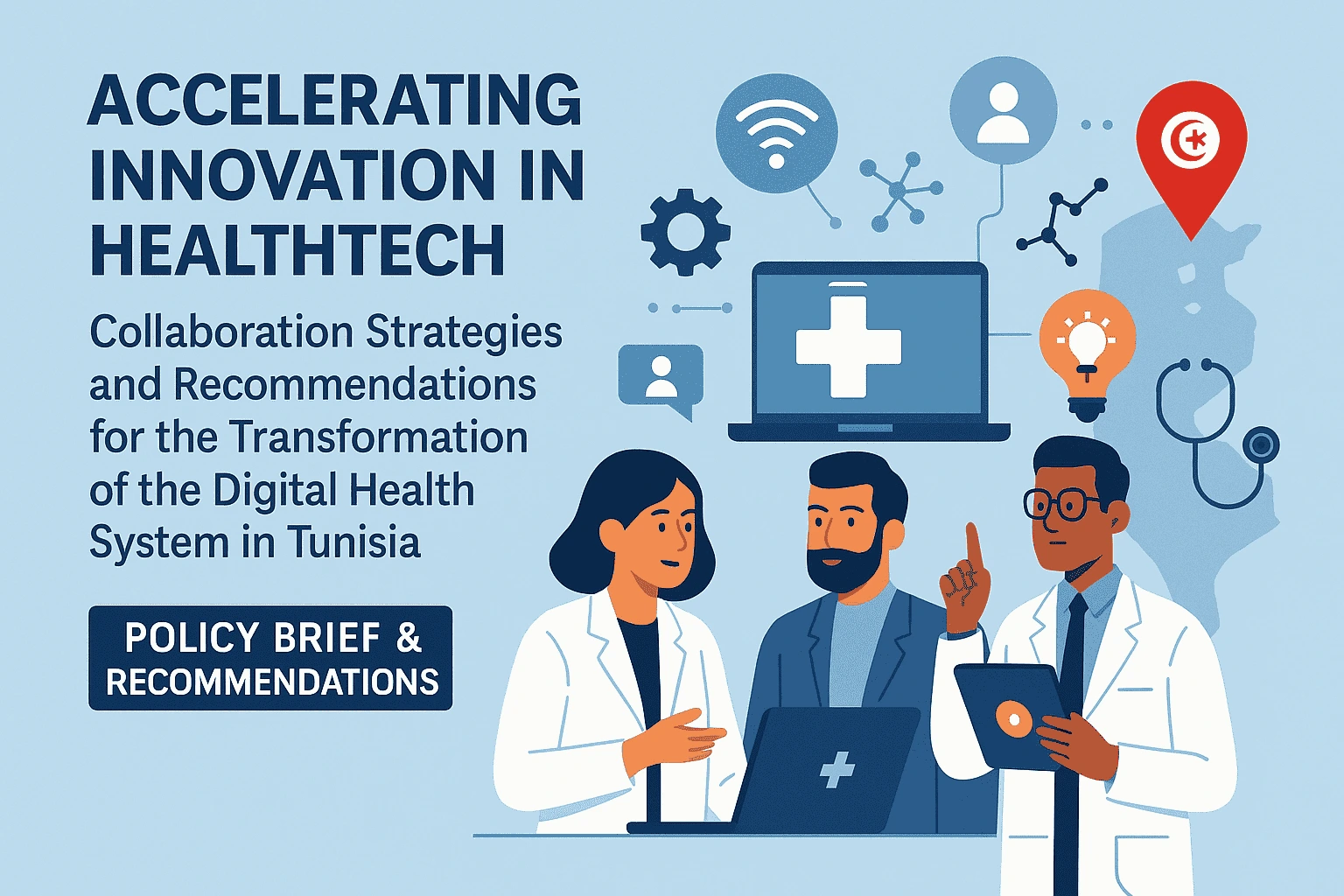 ACCELERATING INNOVATION IN HEALTHTECH

Collaboration Strategies and Recommendations for the Transformation of the Digital Health System in Tunisia

POLICY BRIEF & RECOMMENDATIONS